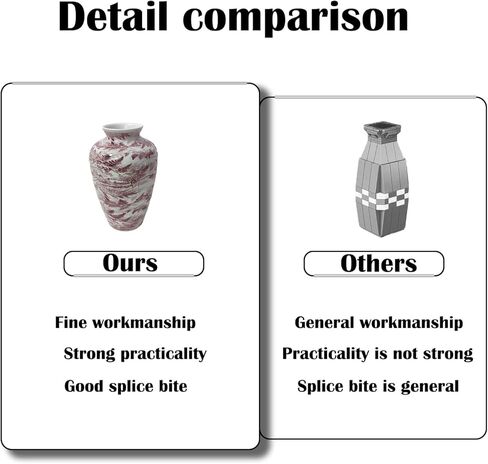 Detail comparison

Ours

Fine workmanship

Strong practicality

Good splice bite

Others

General workmanship

Practicality is not strong

Splice bite is general